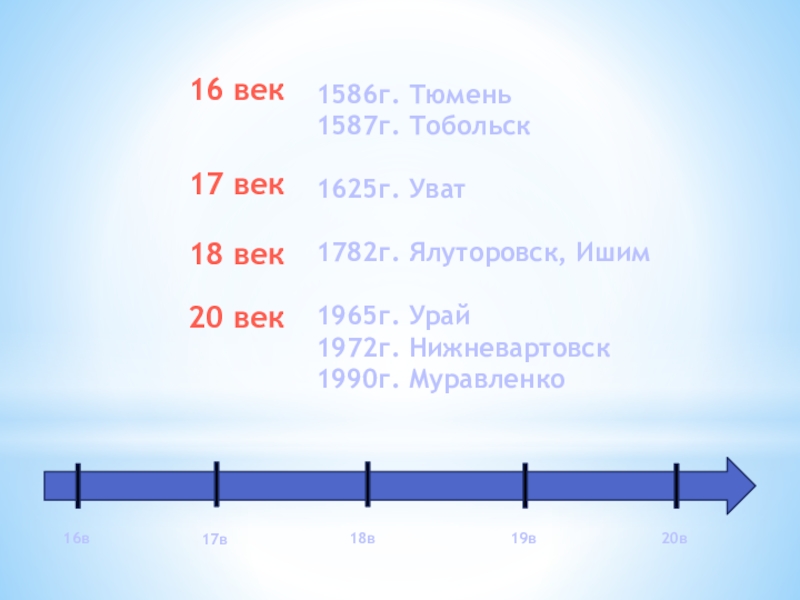 16 век

1586г. Тюмень
1587г. Тобольск

17 век

1625г. Уват

18 век

1782г. Ялуторовск, Ишим

20 век

1965г. Урай
1972г. Нижневартовск
1990г. Муравленко

16в

17в

18в

19в

20в